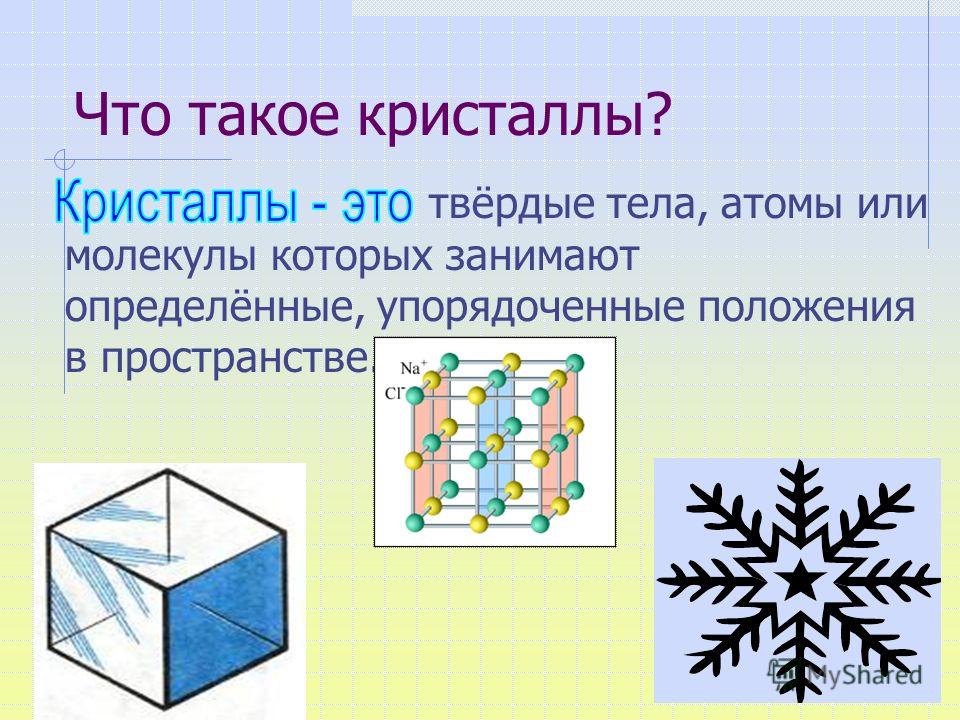 Что такое кристаллы?

Кристаллы - это твёрдые тела, атомы или молекулы которых занимают определённые, упорядоченные положения в пространстве.

$Na^+$
$Cl^-$

MyShared